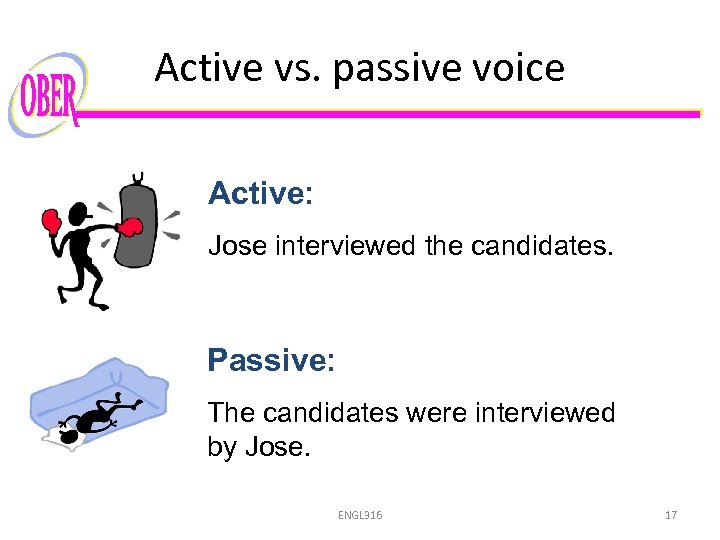 OBER

Active vs. passive voice

Active:

Jose interviewed the candidates.

Passive:

The candidates were interviewed by Jose.

ENGL316

17